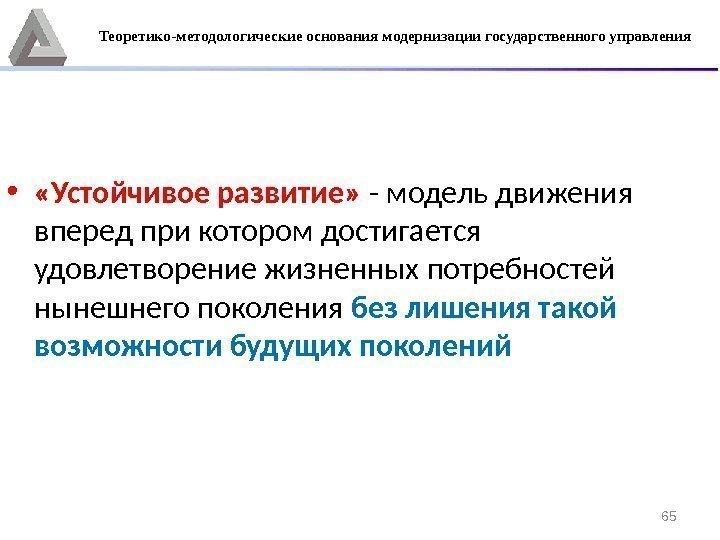 Теоретико-методологические основания модернизации государственного управления

• «Устойчивое развитие» - модель движения вперед при котором достигается удовлетворение жизненных потребностей нынешнего поколения без лишения такой возможности будущих поколений

65